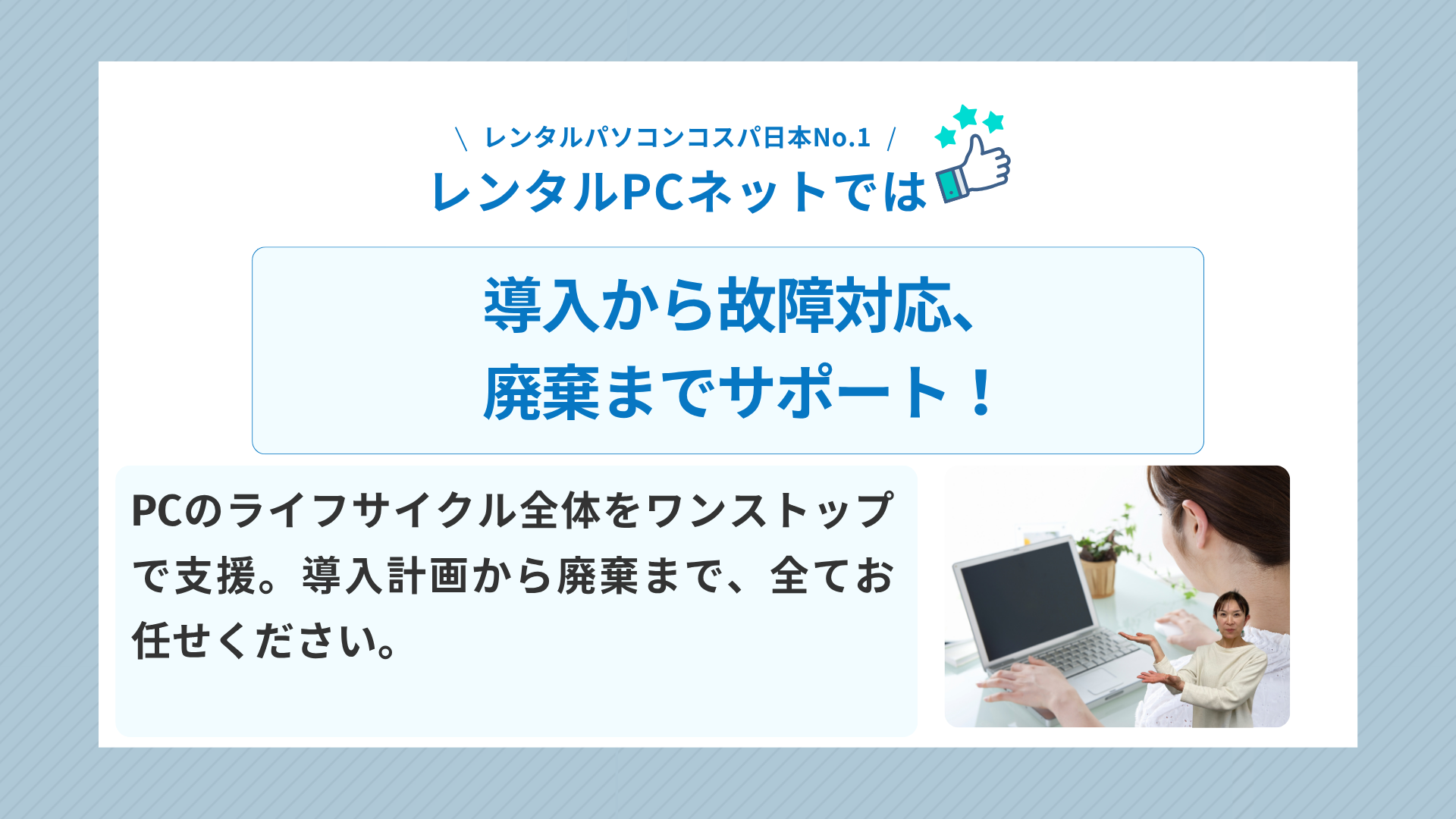 \ レンタルパソコンコスパ日本No.1 /
レンタルPCネットでは

導入から故障対応、
廃棄までサポート！

PCのライフサイクル全体をワンストップで支援。導入計画から廃棄まで、全てお任せください。